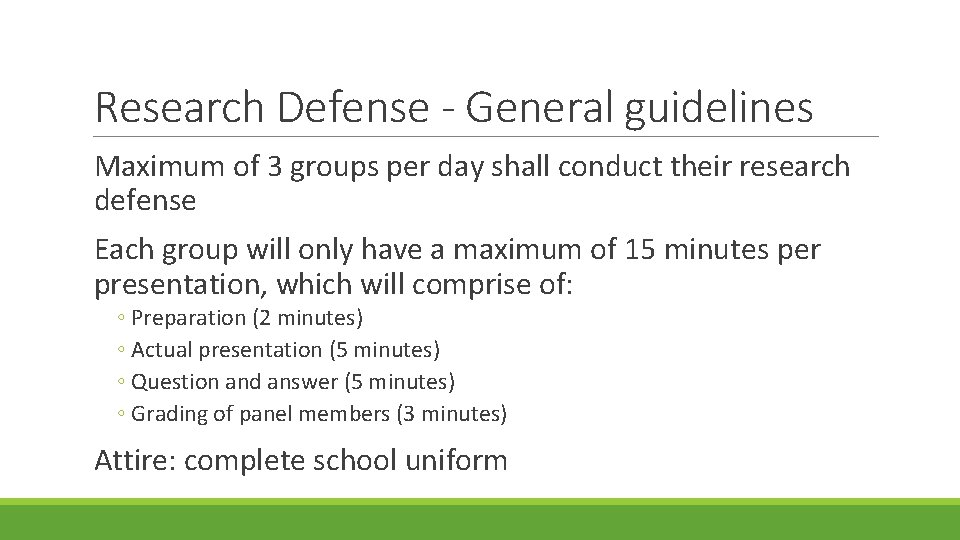 Research Defense - General guidelines

Maximum of 3 groups per day shall conduct their research defense

Each group will only have a maximum of 15 minutes per presentation, which will comprise of:

◦ Preparation (2 minutes)
◦ Actual presentation (5 minutes)
◦ Question and answer (5 minutes)
◦ Grading of panel members (3 minutes)

Attire: complete school uniform